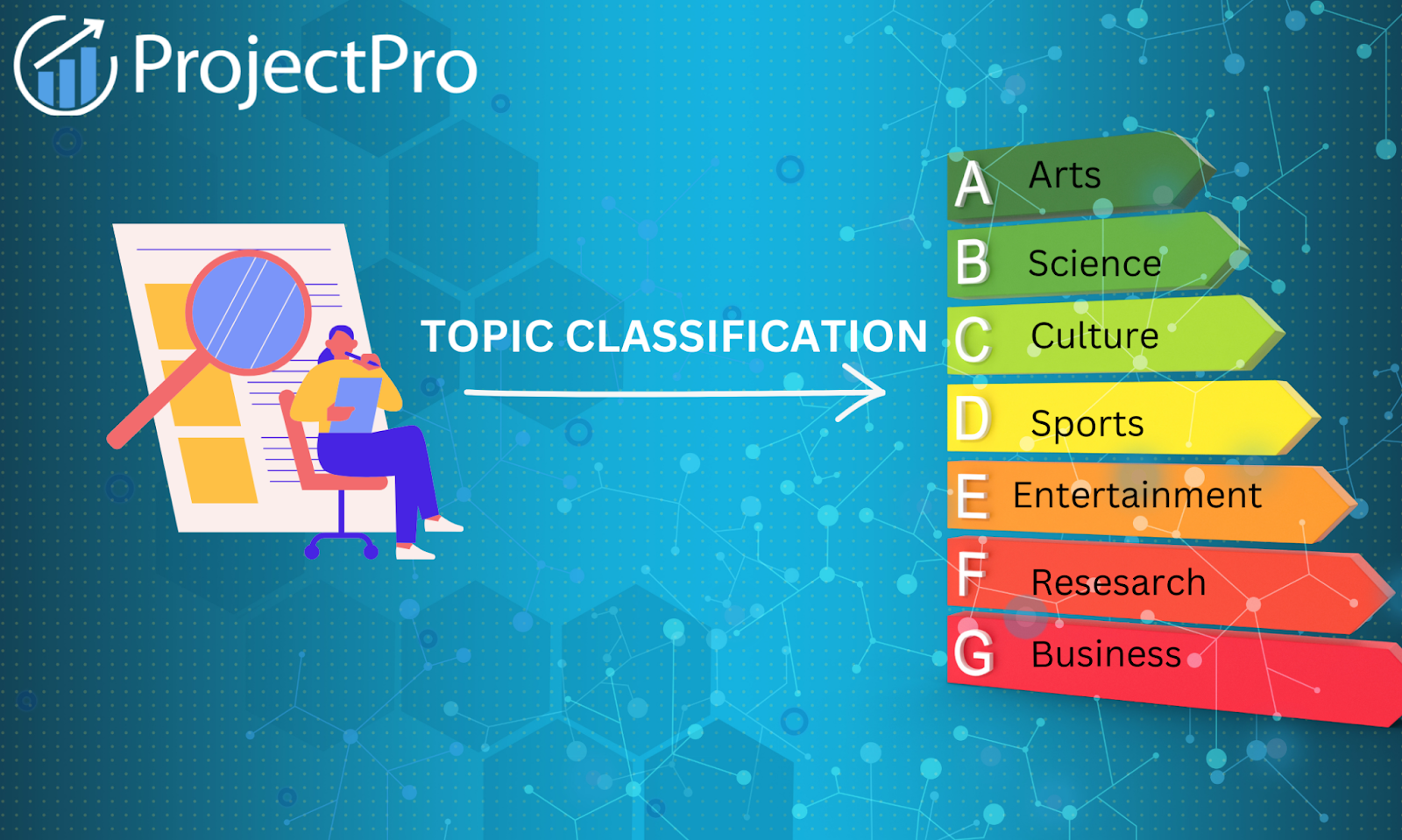 ProjectPro

TOPIC CLASSIFICATION

A Arts
B Science
C Culture
D Sports
E Entertainment
F Resesarch
G Business